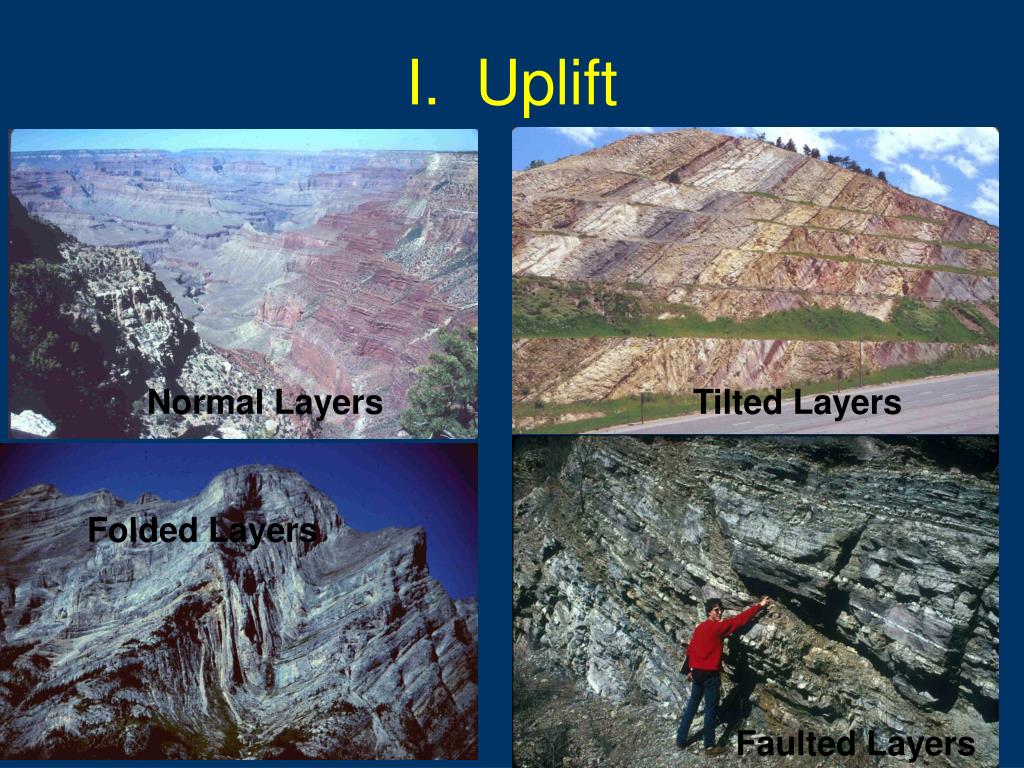 I. Uplift

Normal Layers

Tilted Layers

Folded Layers

Faulted Layers